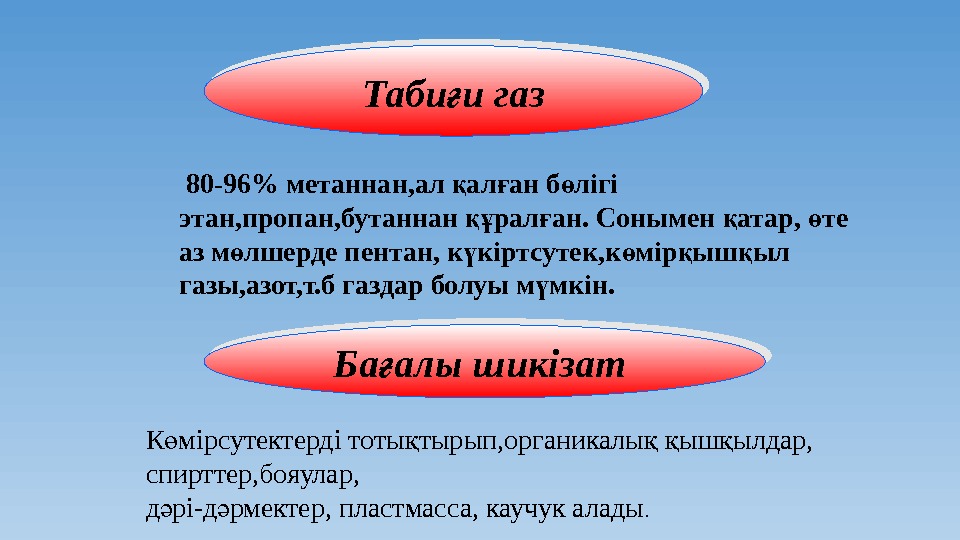 Табиғи газ

80-96% метаннан,ал қалған бөлігі этан,пропан,бутаннан құралған. Сонымен қатар, өте аз мөлшерде пентан, күкіртсутек,көмірқышқыл газы,азот,т.б газдар болуы мүмкін.

Бағалы шикізат

Көмірсутектерді тотықтырып,органикалық қышқылдар, спирттер,бояулар,
дәрі-дәрмектер, пластмасса, каучук алады.